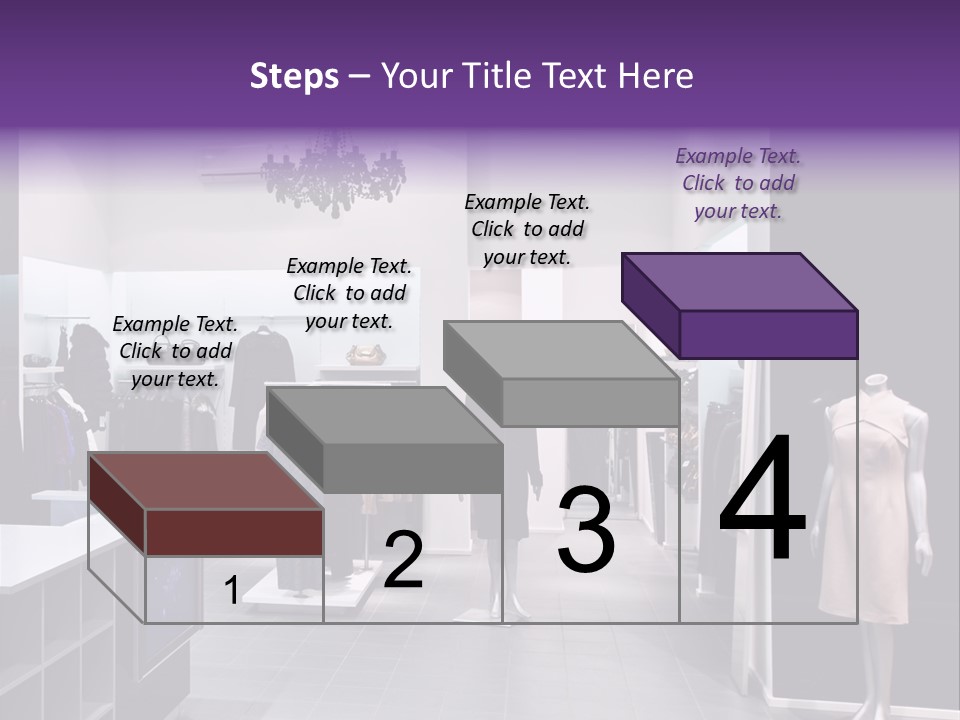 Steps – Your Title Text Here

Example Text. Click to add your text.

Example Text. Click to add your text.

Example Text. Click to add your text.

Example Text. Click to add your text.

1

2

3

4